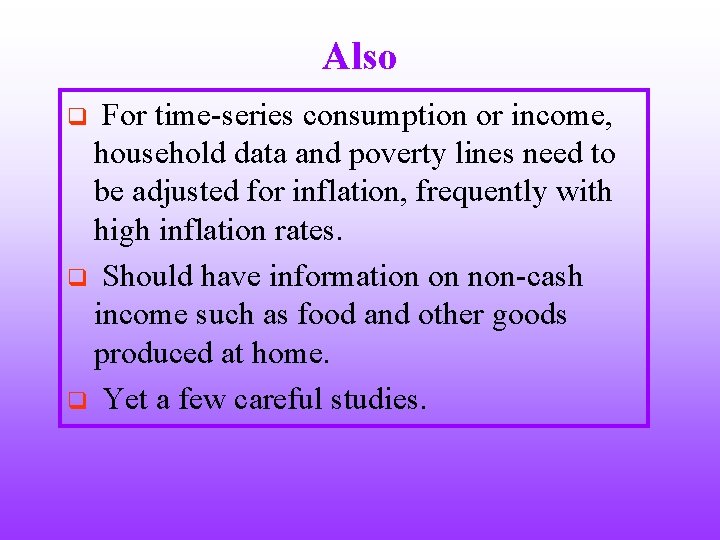 Also

❑ For time-series consumption or income, household data and poverty lines need to be adjusted for inflation, frequently with high inflation rates.

❑ Should have information on non-cash income such as food and other goods produced at home.

❑ Yet a few careful studies.